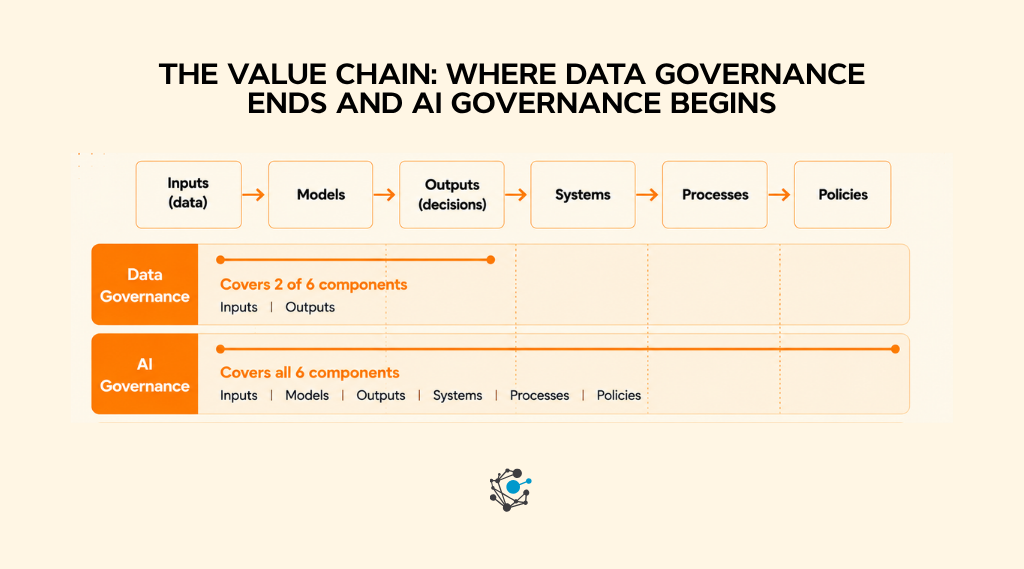 THE VALUE CHAIN: WHERE DATA GOVERNANCE ENDS AND AI GOVERNANCE BEGINS

Inputs (data) → Models → Outputs (decisions) → Systems → Processes → Policies

Data Governance
Covers 2 of 6 components
Inputs | Outputs

AI Governance
Covers all 6 components
Inputs | Models | Outputs | Systems | Processes | Policies